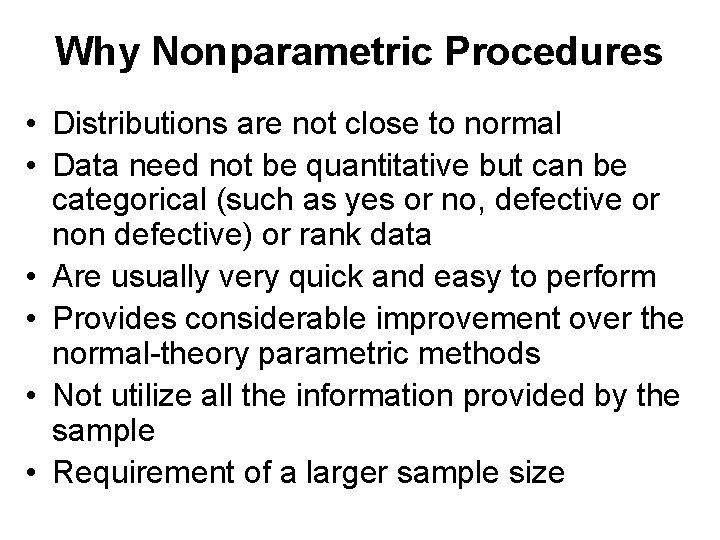 Why Nonparametric Procedures

• Distributions are not close to normal
• Data need not be quantitative but can be categorical (such as yes or no, defective or non defective) or rank data
• Are usually very quick and easy to perform
• Provides considerable improvement over the normal-theory parametric methods
• Not utilize all the information provided by the sample
• Requirement of a larger sample size